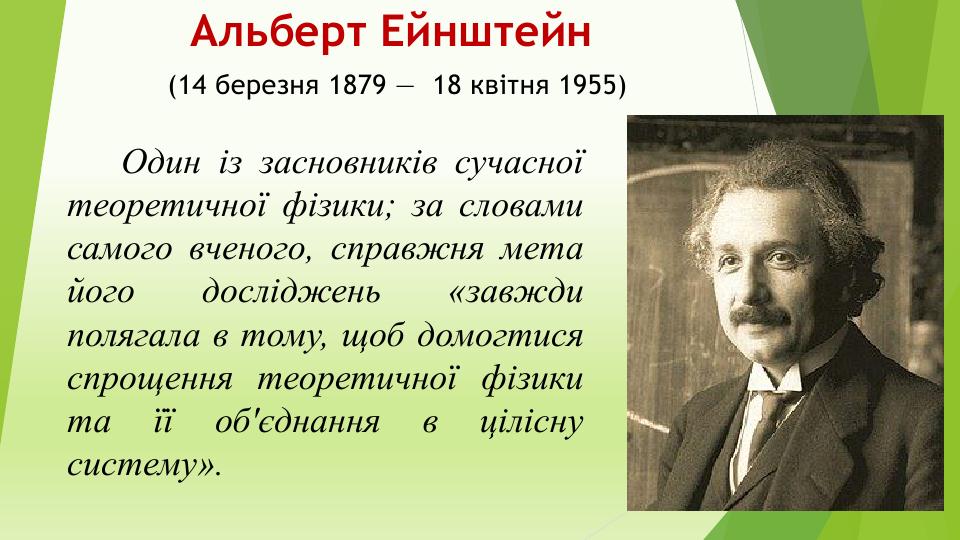 Альберт Ейнштейн

(14 березня 1879 — 18 квітня 1955)

Один із засновників сучасної теоретичної фізики; за словами самого вченого, справжня мета його досліджень «завжди полягала в тому, щоб домогтися спрощення теоретичної фізики та її об'єднання в цілісну систему».